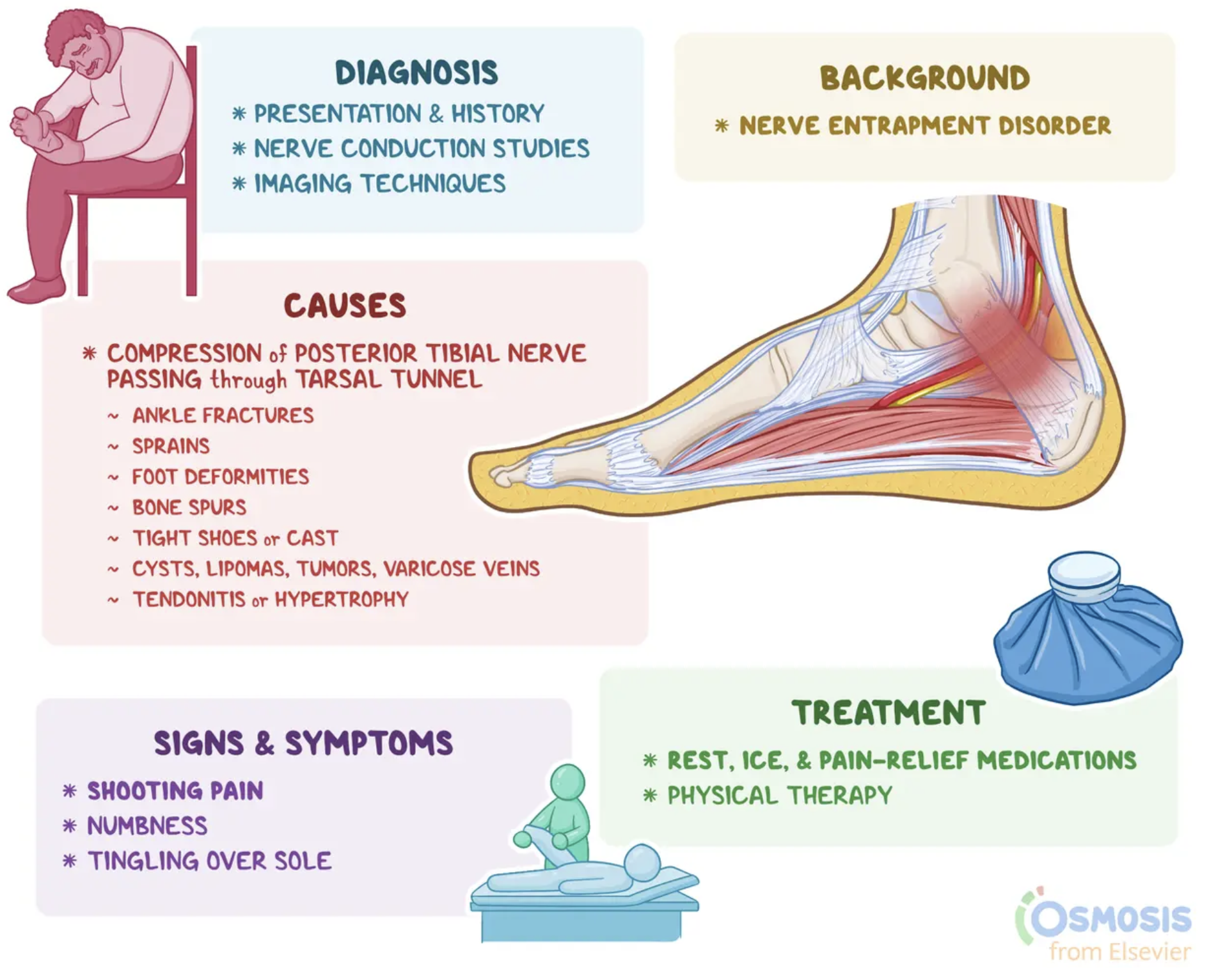 DIAGNOSIS

* PRESENTATION & HISTORY
* NERVE CONDUCTION STUDIES
* IMAGING TECHNIQUES

BACKGROUND

* NERVE ENTRAPMENT DISORDER

CAUSES

* COMPRESSION of POSTERIOR TIBIAL NERVE PASSING through TARSAL TUNNEL

~ ANKLE FRACTURES
~ SPRAINS
~ FOOT DEFORMITIES
~ BONE SPURS
~ TIGHT SHOES or CAST
~ CYSTS, LIPOMAS, TUMORS, VARICOSE VEINS
~ TENDONITIS or HYPERTROPHY

SIGNS & SYMPTOMS

* SHOOTING PAIN
* NUMBNESS
* TINGLING OVER SOLE

TREATMENT

* REST, ICE, & PAIN-RELIEF MEDICATIONS
* PHYSICAL THERAPY

OSMOSIS
from Elsevier